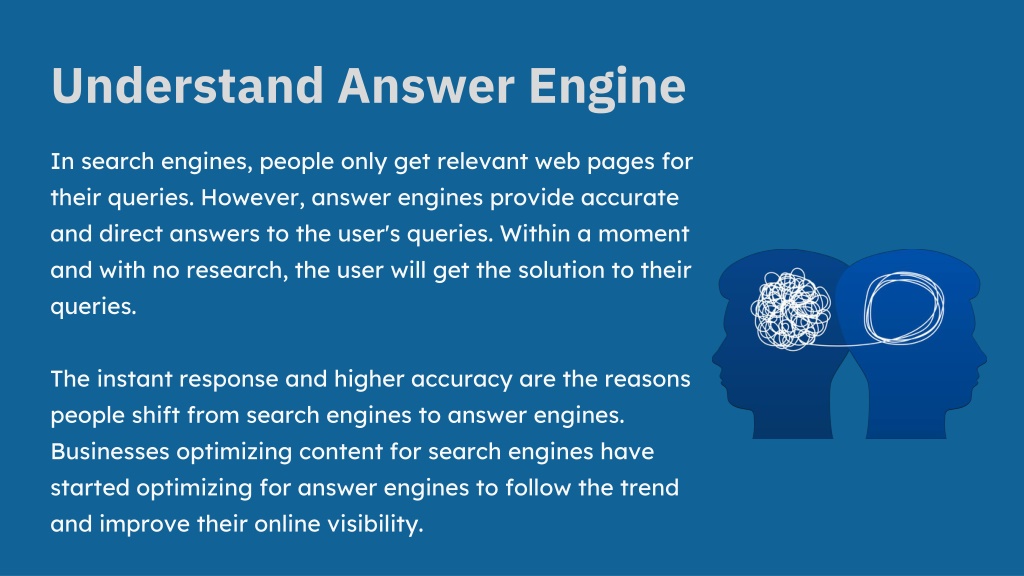 Understand Answer Engine

In search engines, people only get relevant web pages for their queries. However, answer engines provide accurate and direct answers to the user's queries. Within a moment and with no research, the user will get the solution to their queries.

The instant response and higher accuracy are the reasons people shift from search engines to answer engines. Businesses optimizing content for search engines have started optimizing for answer engines to follow the trend and improve their online visibility.